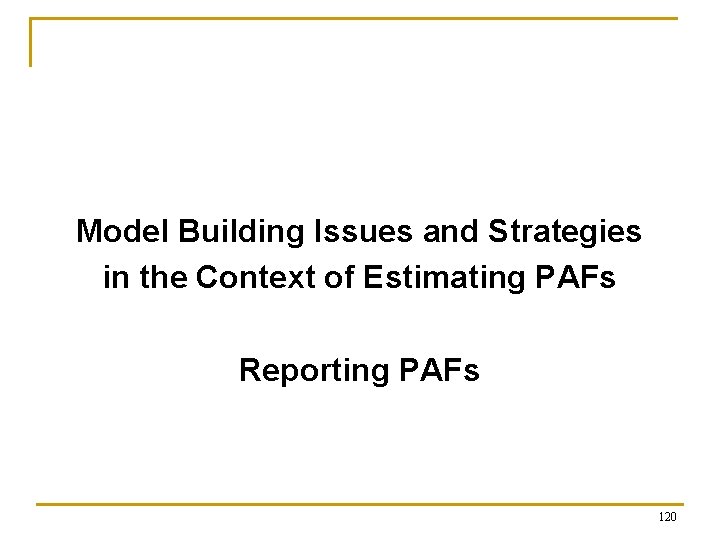 Model Building Issues and Strategies in the Context of Estimating PAFs

Reporting PAFs

120